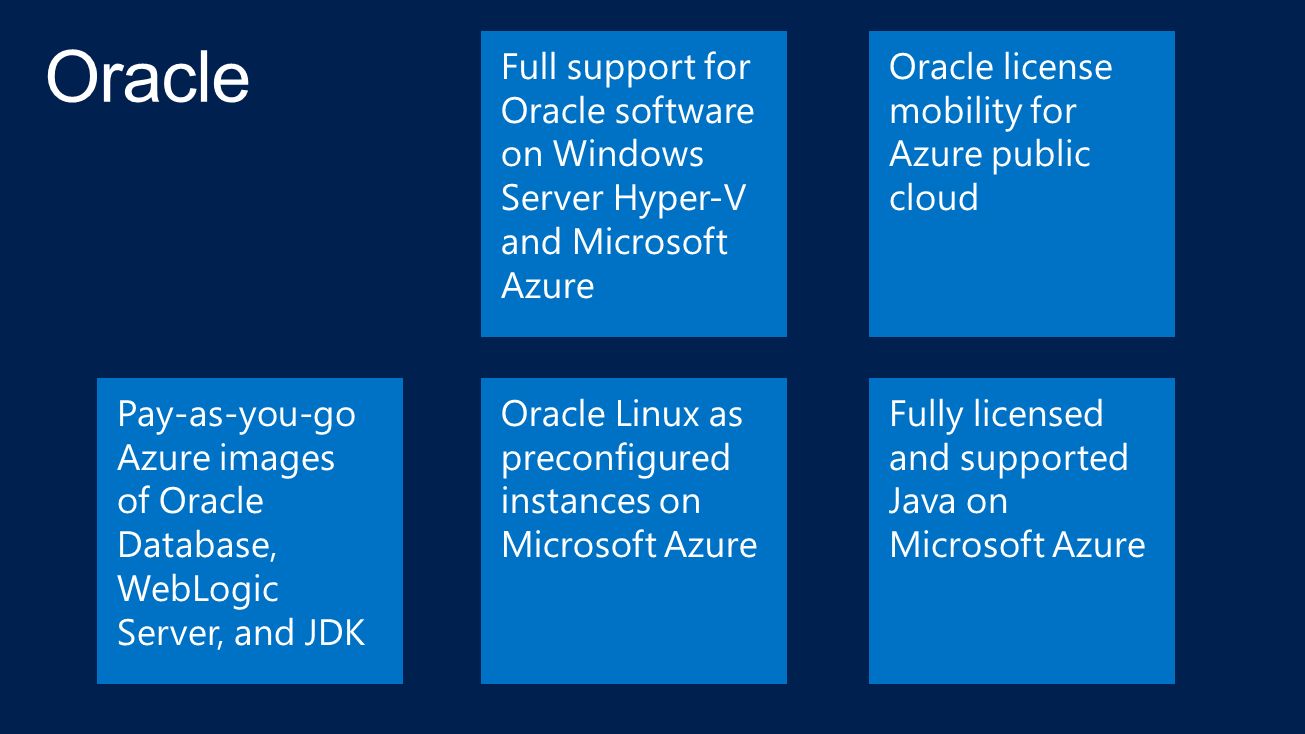 Oracle

Full support for Oracle software on Windows Server Hyper-V and Microsoft Azure

Oracle license mobility for Azure public cloud

Pay-as-you-go Azure images of Oracle Database, WebLogic Server, and JDK

Oracle Linux as preconfigured instances on Microsoft Azure

Fully licensed and supported Java on Microsoft Azure